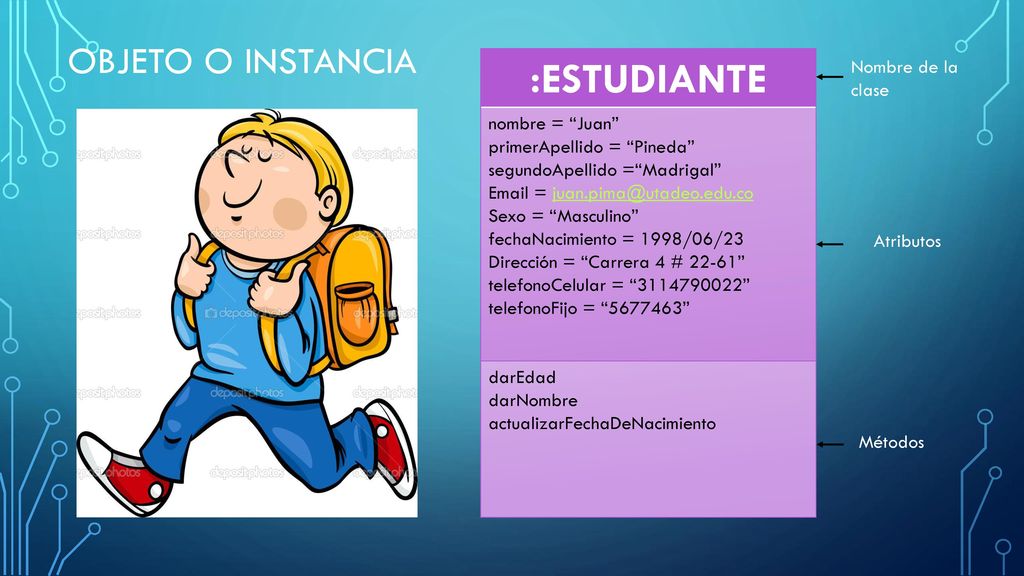 OBJETO O INSTANCIA

depositphotos

:ESTUDIANTE

Nombre de la clase

nombre = “Juan”
primerApellido = “Pineda”
segundoApellido =“Madrigal”
Email = juan.pima@utadeo.edu.co
Sexo = “Masculino”
fechaNacimiento = 1998/06/23
Dirección = “Carrera 4 # 22-61”
telefonoCelular = “3114790022”
telefonoFijo = “5677463”

Atributos

darEdad
darNombre
actualizarFechaDeNacimiento

Métodos